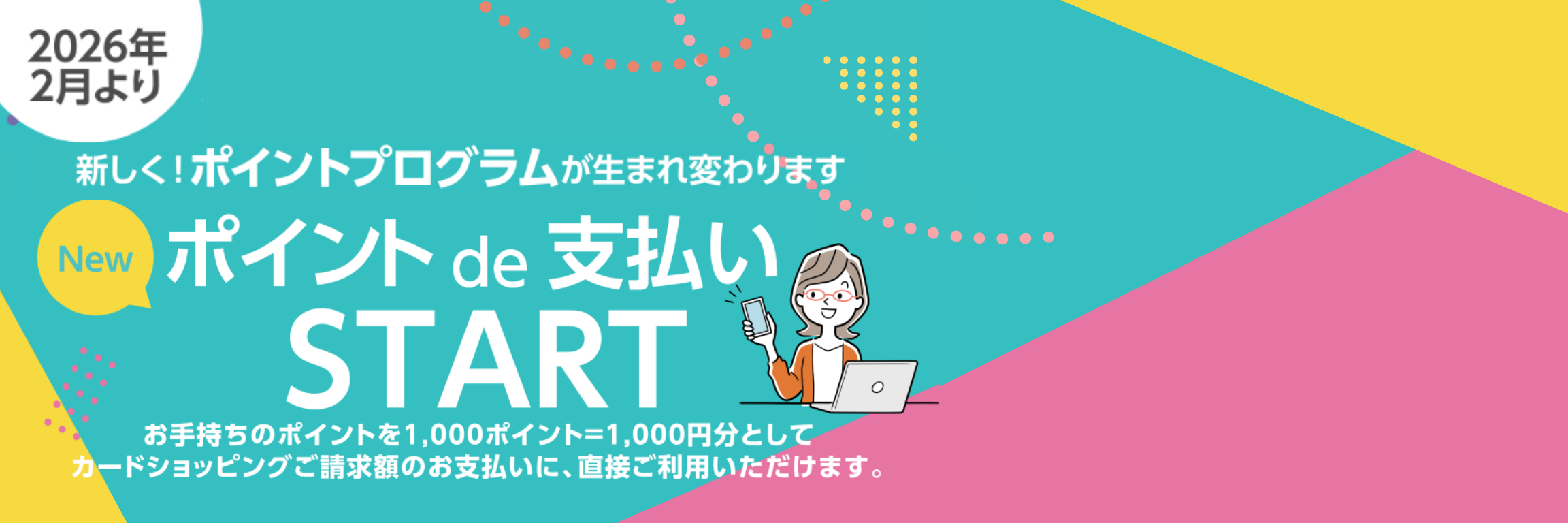 2026年
2月より

新しく！ポイントプログラムが生まれ変わります

New

ポイント de 支払い
START

お手持ちのポイントを1,000ポイント=1,000円分として
カードショッピングご請求額のお支払いに、直接ご利用いただけます。